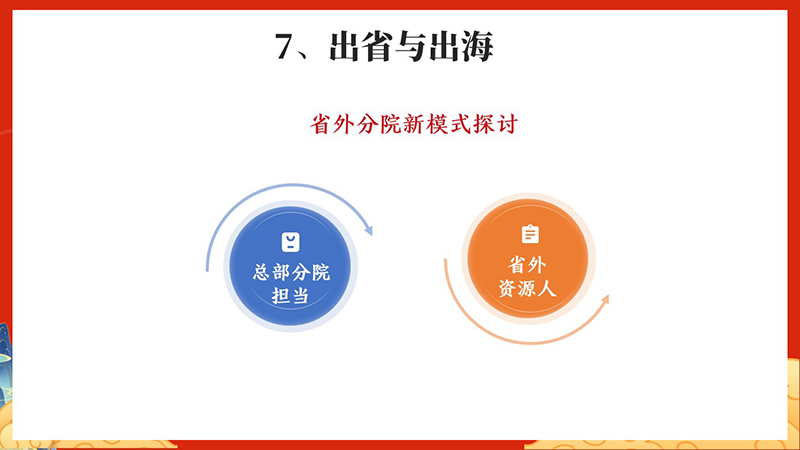 7、出省与出海

省外分院新模式探讨

总部分院担当

省外资源人